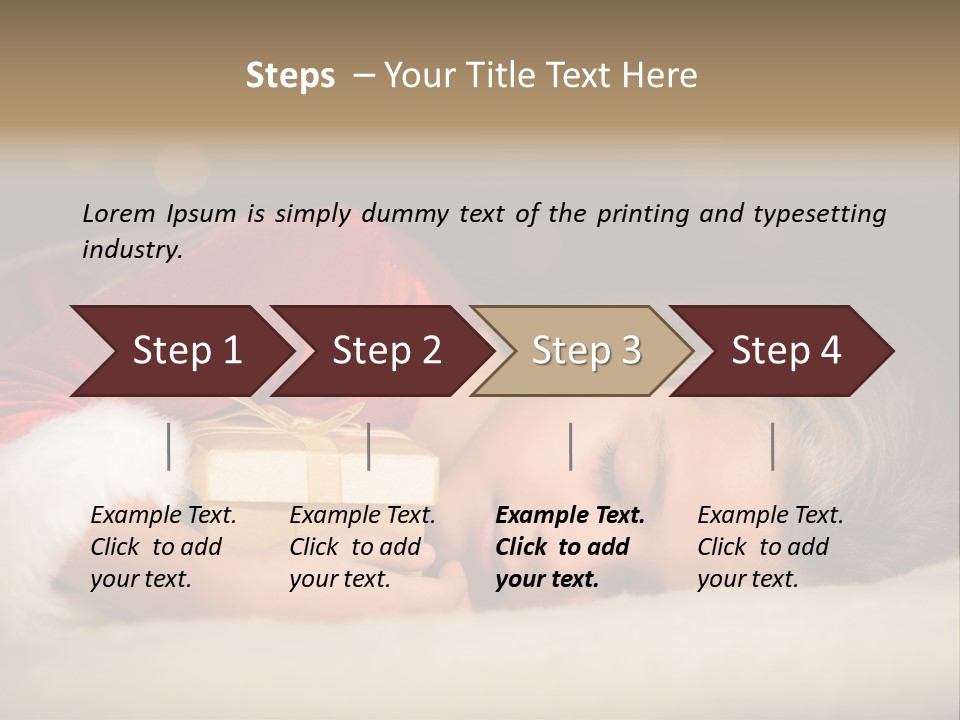 Steps – Your Title Text Here

Lorem Ipsum is simply dummy text of the printing and typesetting industry.

Step 1

Step 2

Step 3

Step 4

Example Text. Click to add your text.

Example Text. Click to add your text.

Example Text. Click to add your text.

Example Text. Click to add your text.